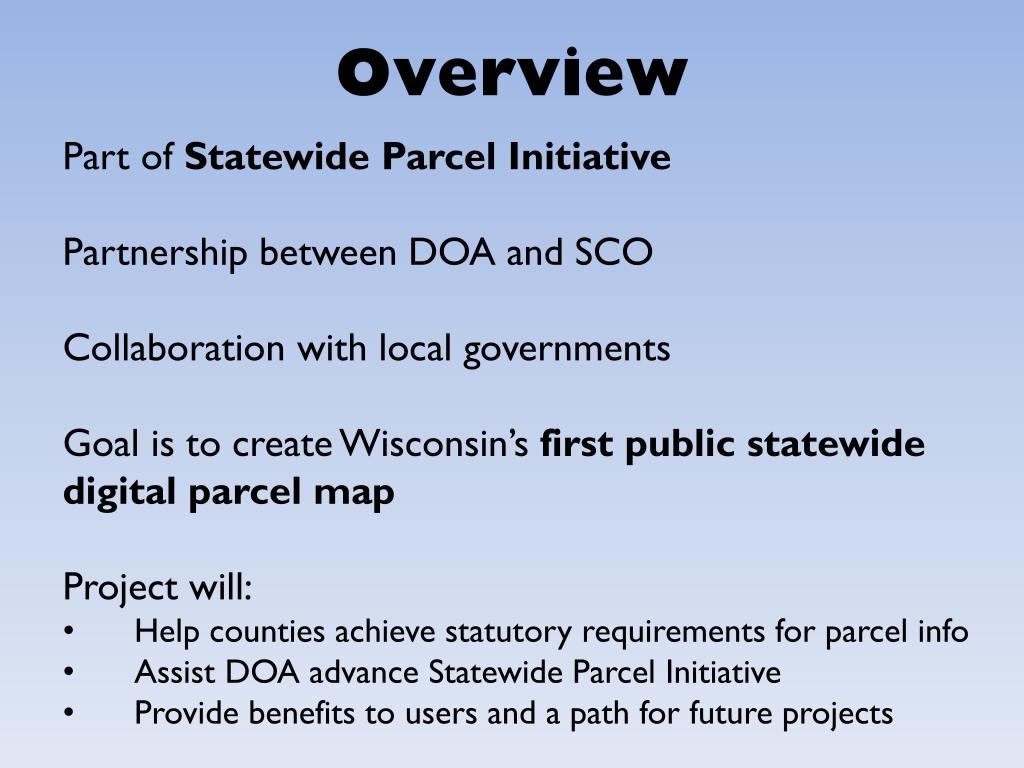 Overview

Part of Statewide Parcel Initiative

Partnership between DOA and SCO

Collaboration with local governments

Goal is to create Wisconsin's first public statewide digital parcel map

Project will:
• Help counties achieve statutory requirements for parcel info
• Assist DOA advance Statewide Parcel Initiative
• Provide benefits to users and a path for future projects